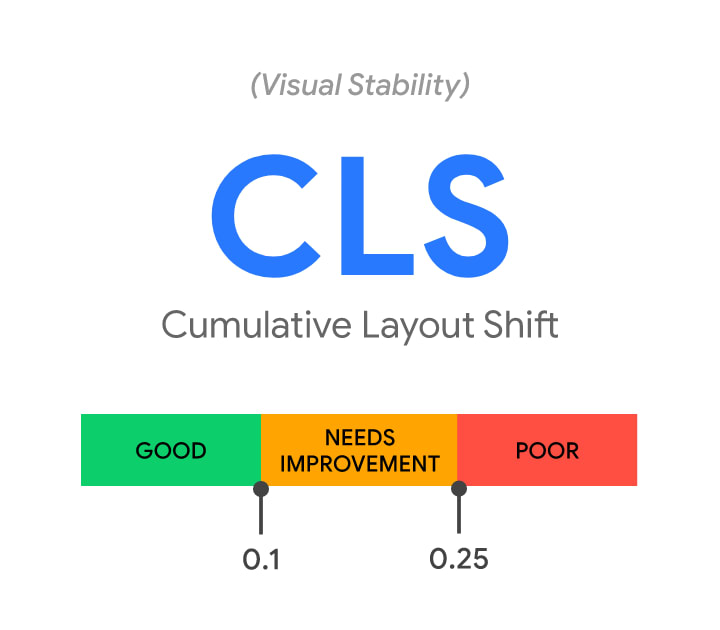 (Visual Stability)

CLS

Cumulative Layout Shift

GOOD

NEEDS IMPROVEMENT

POOR

0.1

0.25